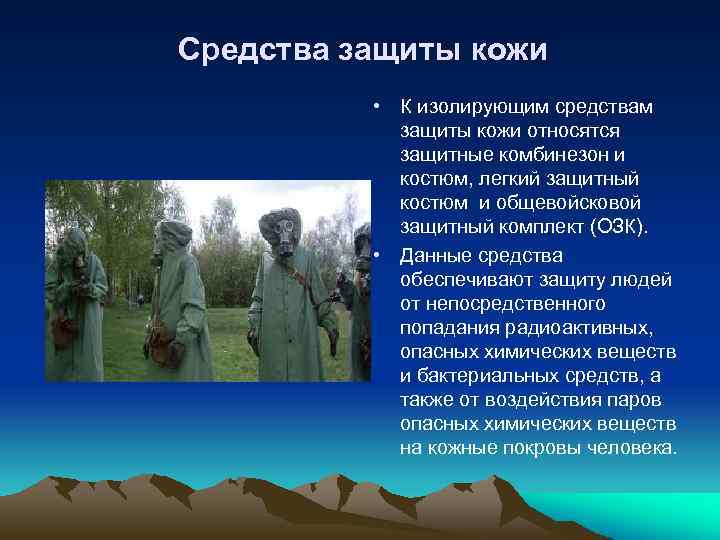 Средства защиты кожи

• К изолирующим средствам защиты кожи относятся защитные комбинезон и костюм, легкий защитный костюм и общевойсковой защитный комплект (ОЗК).

• Данные средства обеспечивают защиту людей от непосредственного попадания радиоактивных, опасных химических веществ и бактериальных средств, а также от воздействия паров опасных химических веществ на кожные покровы человека.